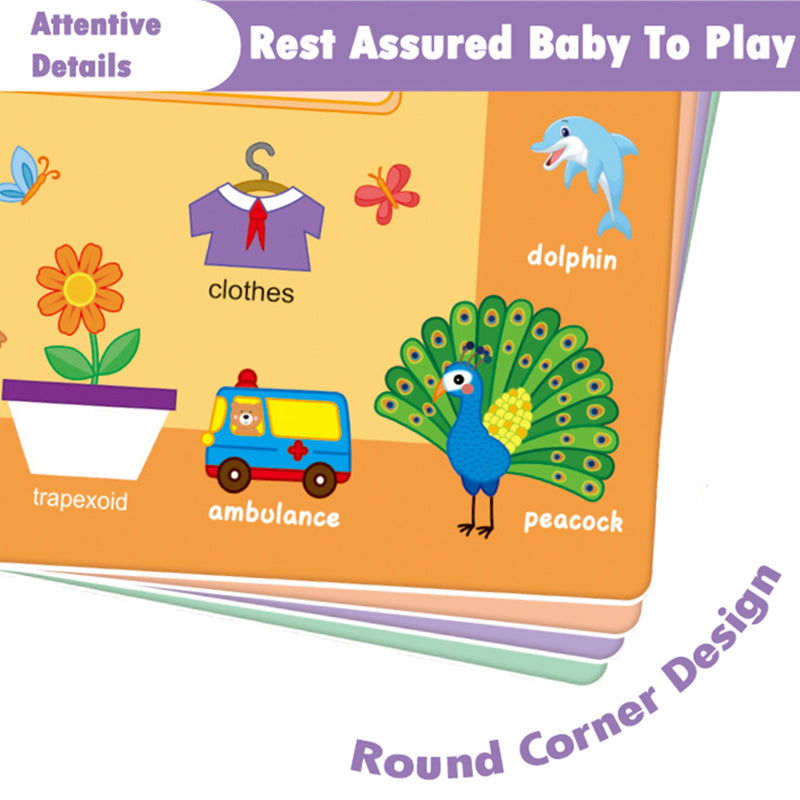 Attentive Details

Rest Assured Baby To Play

clothes

dolphin

trapexoid

ambulance

peacock

Round Corner Design